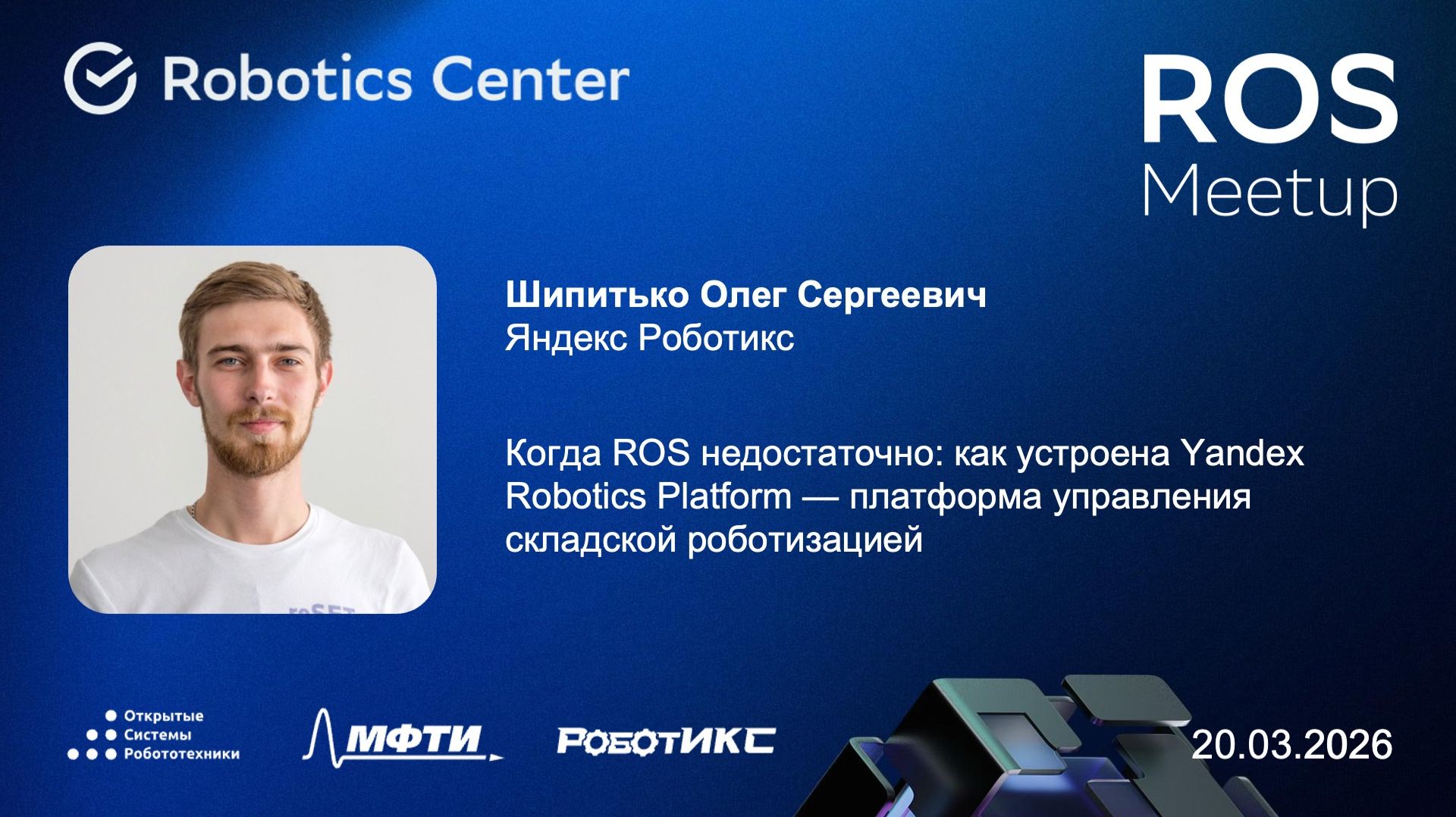 Robotics Center

ROS
Meetup

Шипитько Олег Сергеевич
Яндекс Роботикс

Когда ROS недостаточно: как устроена Yandex Robotics Platform — платформа управления складской роботизацией

Открытые
Системы
Робототехники

МФТИ

РОБОТИКС

20.03.2026